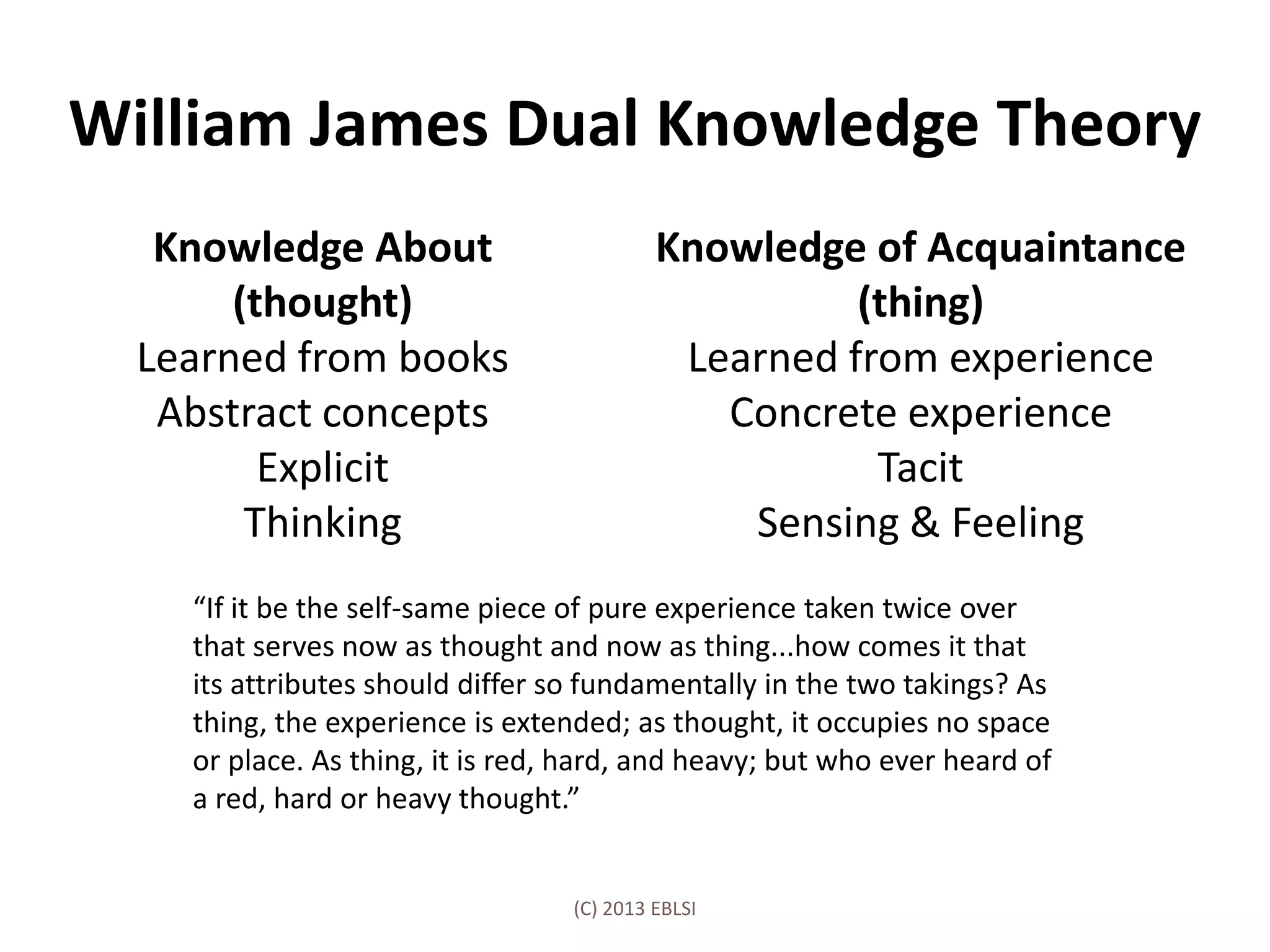 William James Dual Knowledge Theory

Knowledge About (thought)
Learned from books
Abstract concepts
Explicit
Thinking

Knowledge of Acquaintance (thing)
Learned from experience
Concrete experience
Tacit
Sensing & Feeling

“If it be the self-same piece of pure experience taken twice over that serves now as thought and now as thing...how comes it that its attributes should differ so fundamentally in the two takings? As thing, the experience is extended; as thought, it occupies no space or place. As thing, it is red, hard, and heavy; but who ever heard of a red, hard or heavy thought.”

(C) 2013 EBLSI